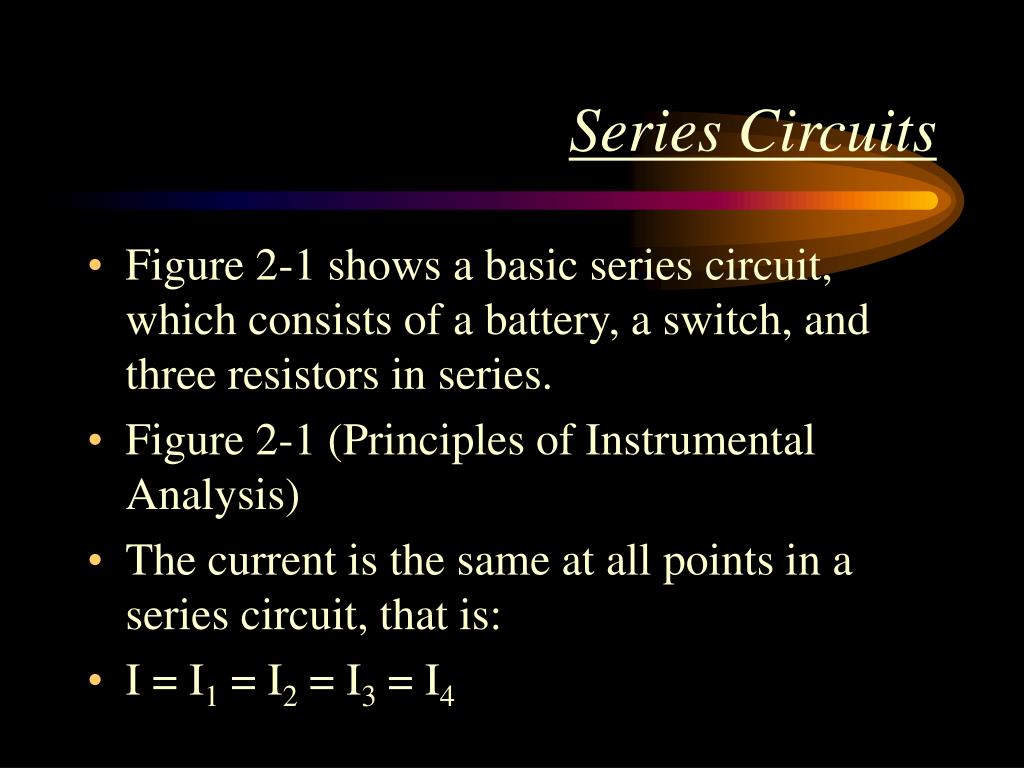 Series Circuits

• Figure 2-1 shows a basic series circuit, which consists of a battery, a switch, and three resistors in series.
• Figure 2-1 (Principles of Instrumental Analysis)
• The current is the same at all points in a series circuit, that is:
• $I = I_1 = I_2 = I_3 = I_4$